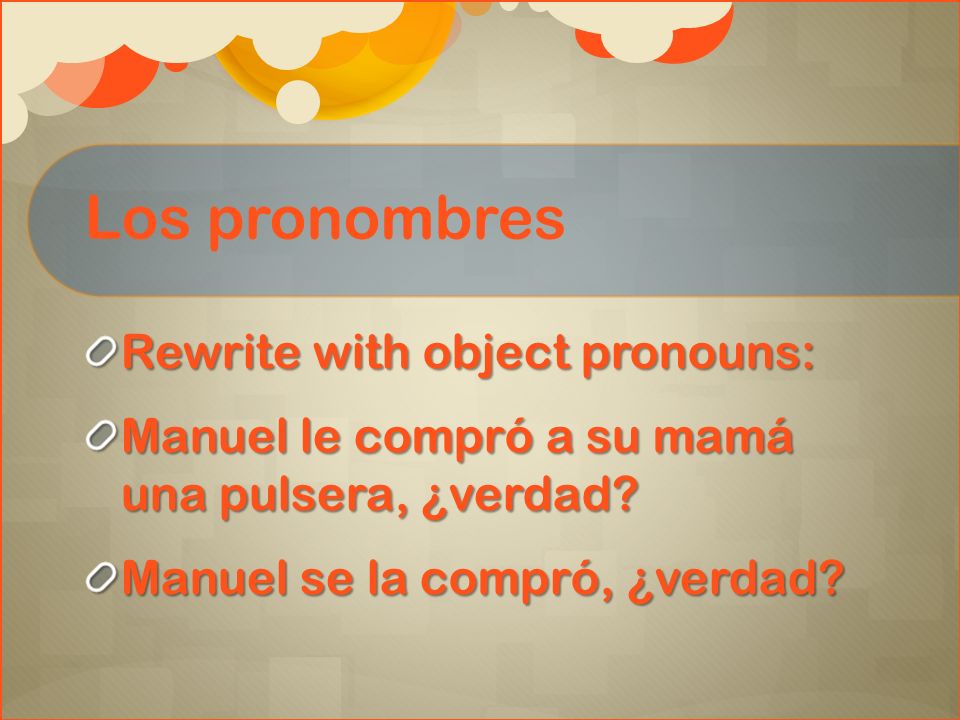 Los pronombres

Rewrite with object pronouns:

Manuel le compró a su mamá una pulsera, ¿verdad?

Manuel se la compró, ¿verdad?